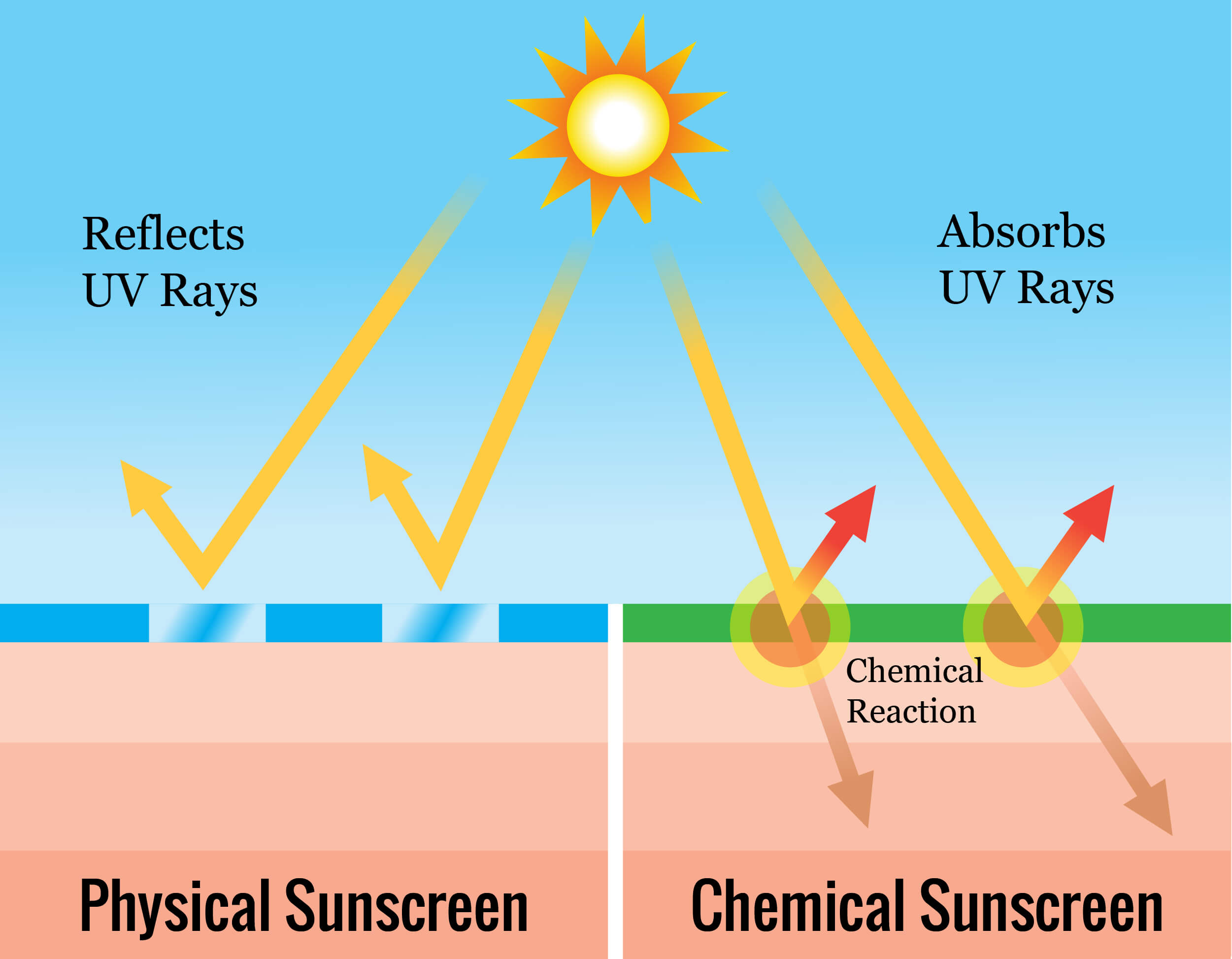 Reflects
UV Rays

Absorbs
UV Rays

Chemical
Reaction

Physical Sunscreen

Chemical Sunscreen